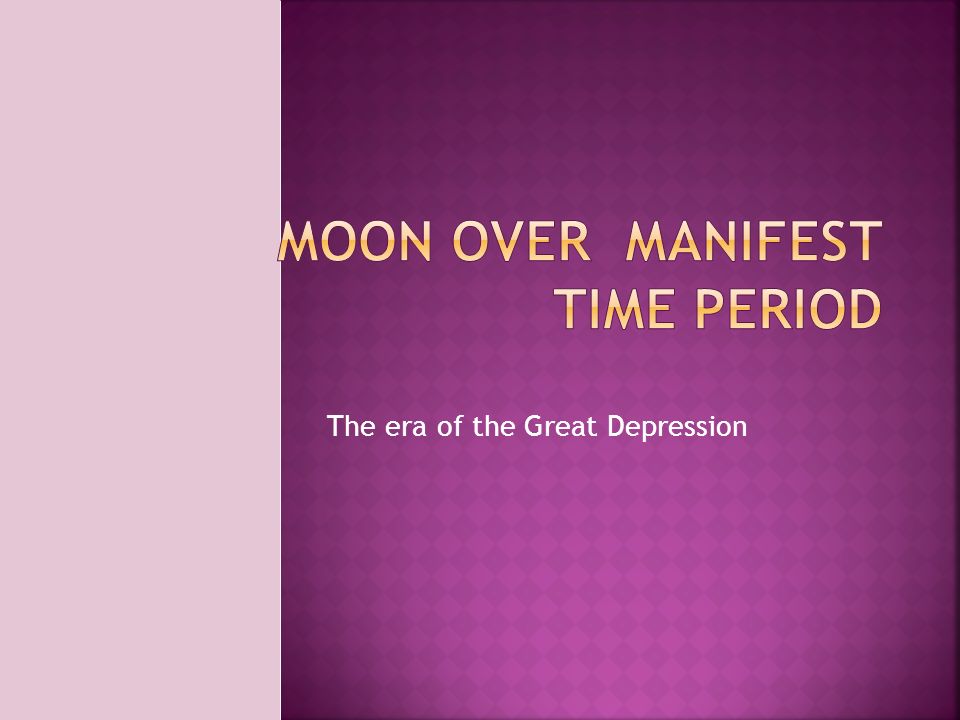 MOON OVER  MANIFEST TIME PERIOD

The era of the Great Depression